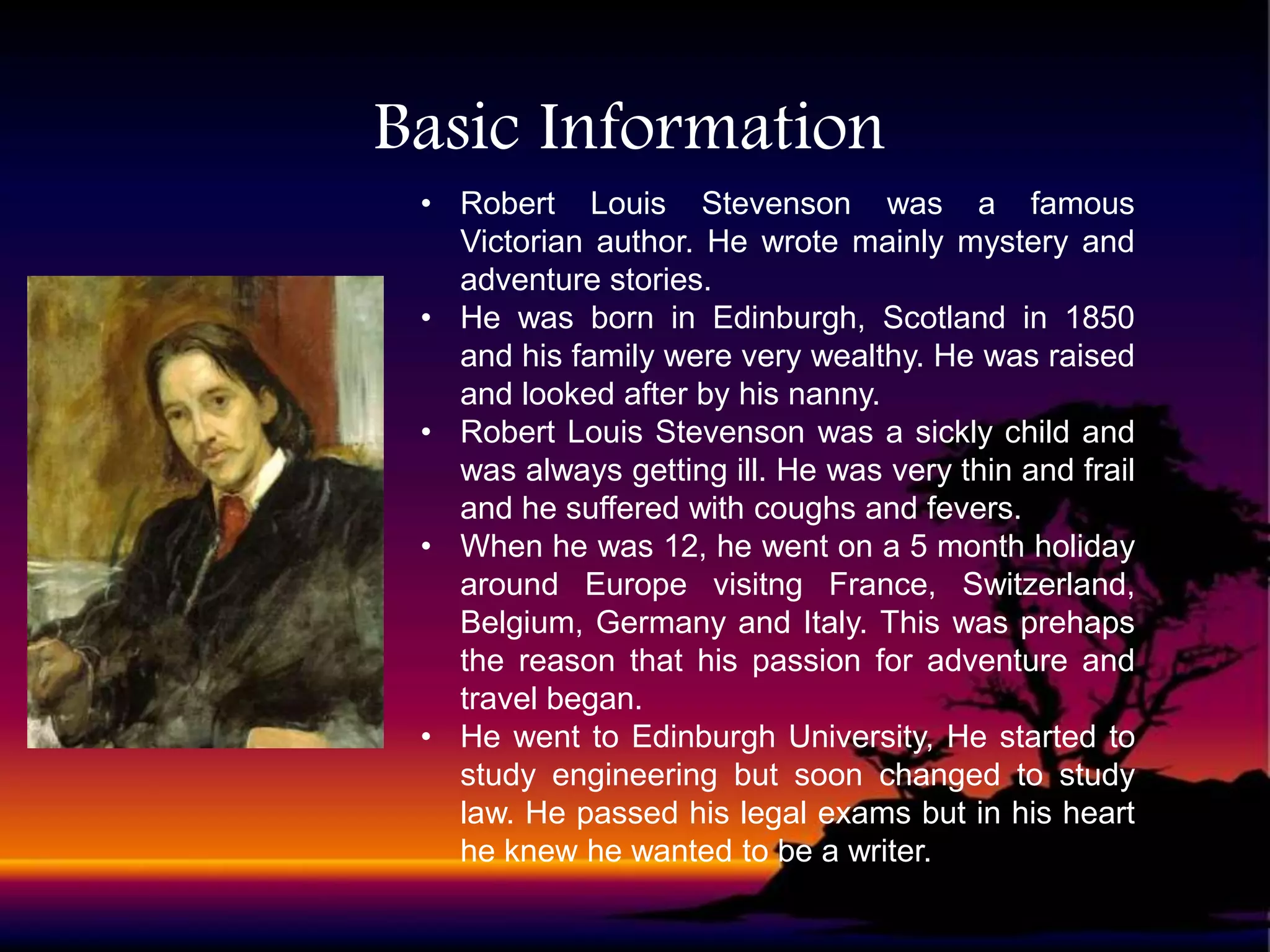 Basic Information

• Robert Louis Stevenson was a famous Victorian author. He wrote mainly mystery and adventure stories.
• He was born in Edinburgh, Scotland in 1850 and his family were very wealthy. He was raised and looked after by his nanny.
• Robert Louis Stevenson was a sickly child and was always getting ill. He was very thin and frail and he suffered with coughs and fevers.
• When he was 12, he went on a 5 month holiday around Europe visitng France, Switzerland, Belgium, Germany and Italy. This was prehaps the reason that his passion for adventure and travel began.
• He went to Edinburgh University, He started to study engineering but soon changed to study law. He passed his legal exams but in his heart he knew he wanted to be a writer.